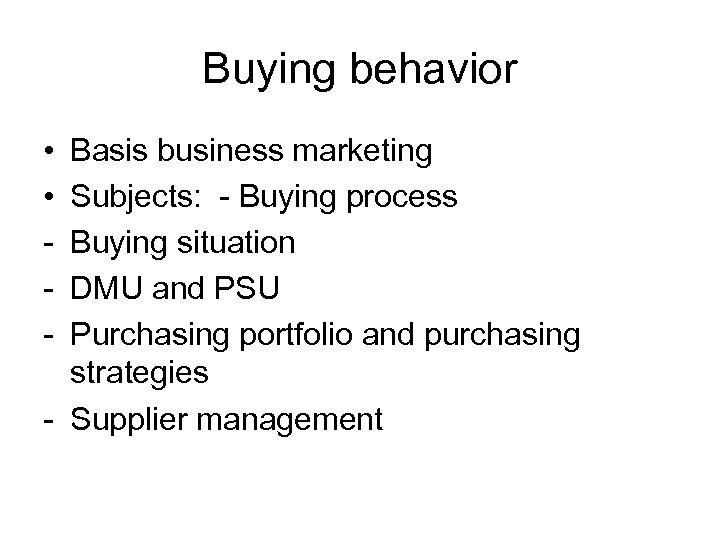 Buying behavior

• Basis business marketing
• Subjects: - Buying process
- Buying situation
- DMU and PSU
- Purchasing portfolio and purchasing strategies
- Supplier management